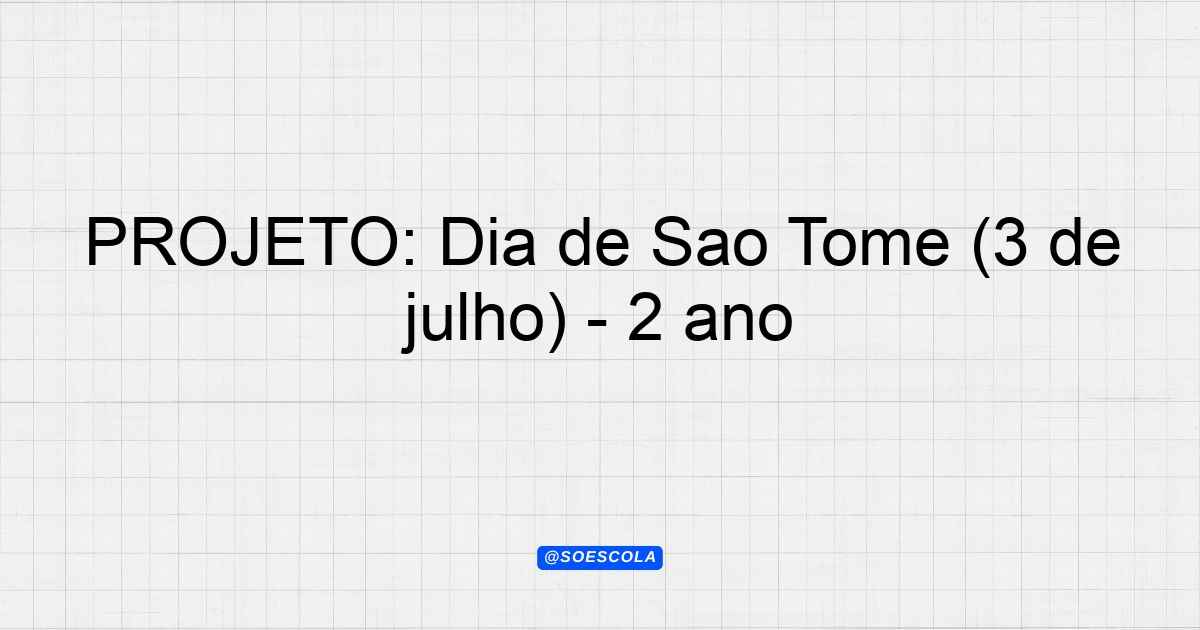 PROJETO: Dia de Sao Tome (3 de julho) - 2 ano

@SOESCOLA